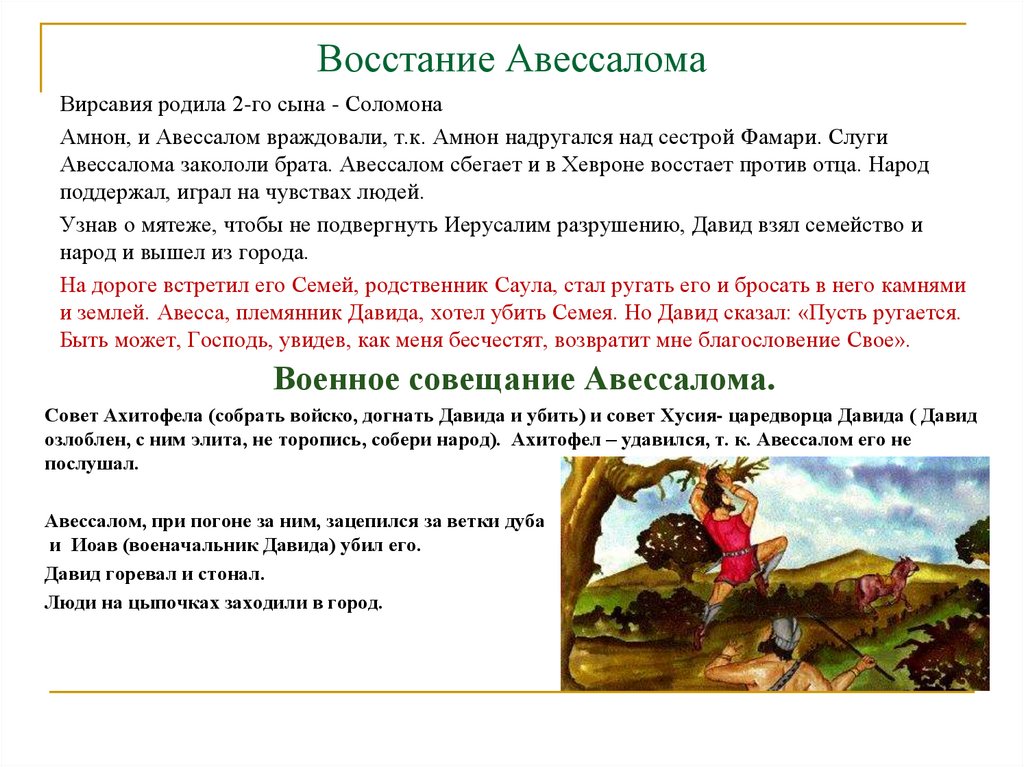 Восстание Авессалома

Вирсавия родила 2-го сына - Соломона

Амнон, и Авессалом враждовали, т.к. Амнон надругался над сестрой Фамари. Слуги Авессалома закололи брата. Авессалом сбегает и в Хевроне восстает против отца. Народ поддержал, играл на чувствах людей.

Узнав о мятеже, чтобы не подвергнуть Иерусалим разрушению, Давид взял семейство и народ и вышел из города.

На дороге встретил его Семей, родственник Саула, стал ругать его и бросать в него камнями и землей. Авесса, племянник Давида, хотел убить Семея. Но Давид сказал: «Пусть ругается. Быть может, Господь, увидев, как меня бесчестят, возвратит мне благословение Свое».

Военное совещание Авессалома.

Совет Ахитофела (собрать войско, догнать Давида и убить) и совет Хусия- царедворца Давида ( Давид озлоблен, с ним элита, не торопись, собери народ). Ахитофел – удавился, т. к. Авессалом его не послушал.

Авессалом, при погоне за ним, зацепился за ветки дуба и Иоав (военачальник Давида) убил его.

Давид горевал и стонал.

Люди на цыпочках заходили в город.